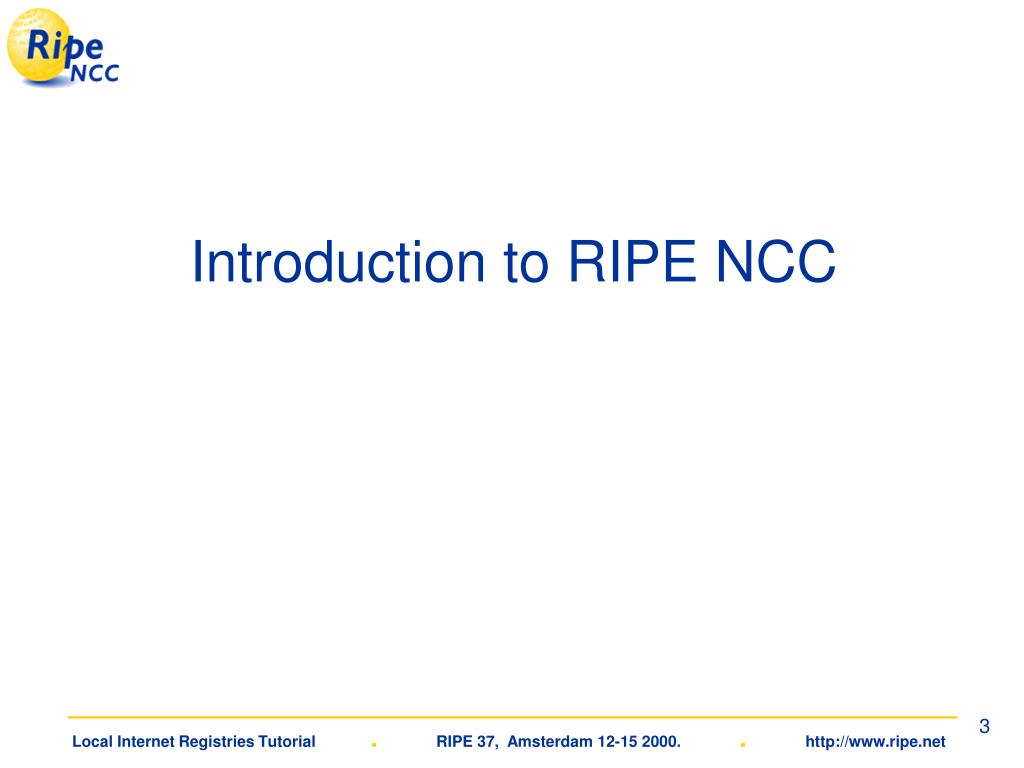 Ripe NCC

Introduction to RIPE NCC

3

Local Internet Registries Tutorial . RIPE 37, Amsterdam 12-15 2000. . http://www.ripe.net